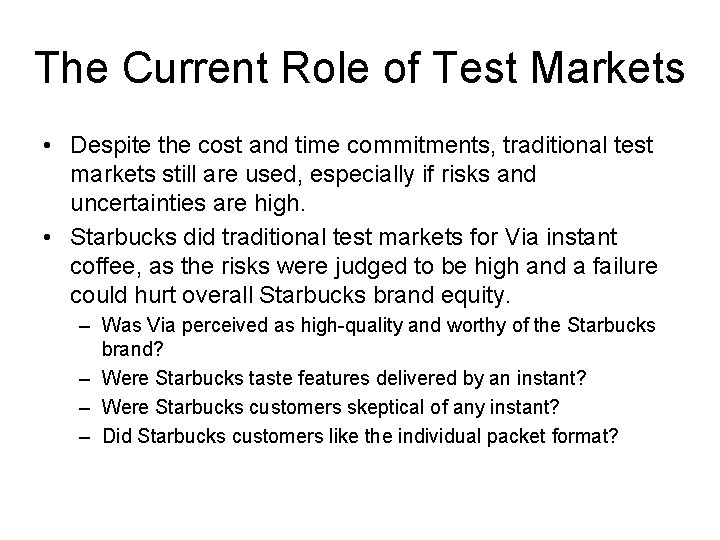 The Current Role of Test Markets

• Despite the cost and time commitments, traditional test markets still are used, especially if risks and uncertainties are high.

• Starbucks did traditional test markets for Via instant coffee, as the risks were judged to be high and a failure could hurt overall Starbucks brand equity.

– Was Via perceived as high-quality and worthy of the Starbucks brand?

– Were Starbucks taste features delivered by an instant?

– Were Starbucks customers skeptical of any instant?

– Did Starbucks customers like the individual packet format?